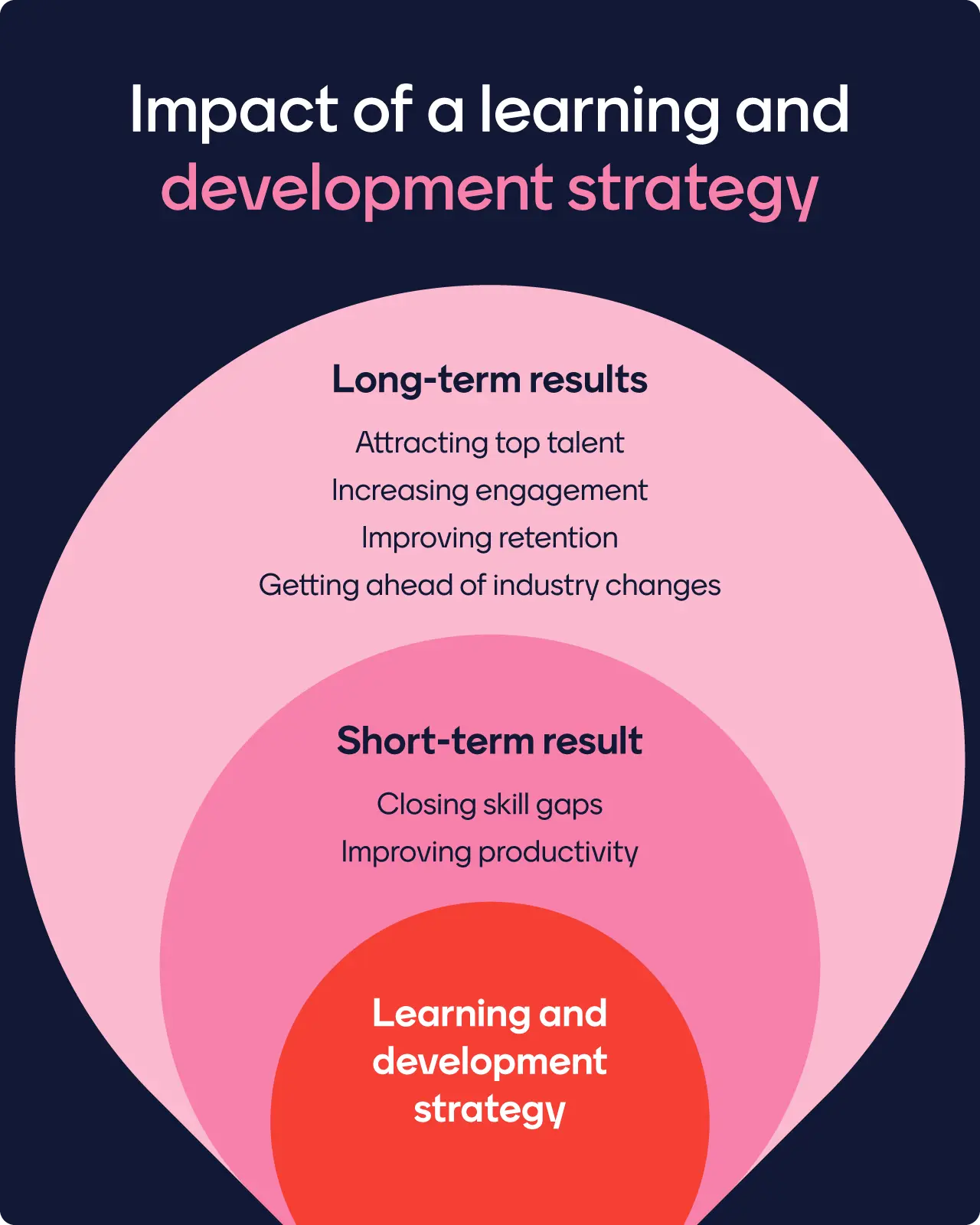 Impact of a learning and development strategy

Long-term results

Attracting top talent
Increasing engagement
Improving retention
Getting ahead of industry changes

Short-term result

Closing skill gaps
Improving productivity

Learning and development strategy